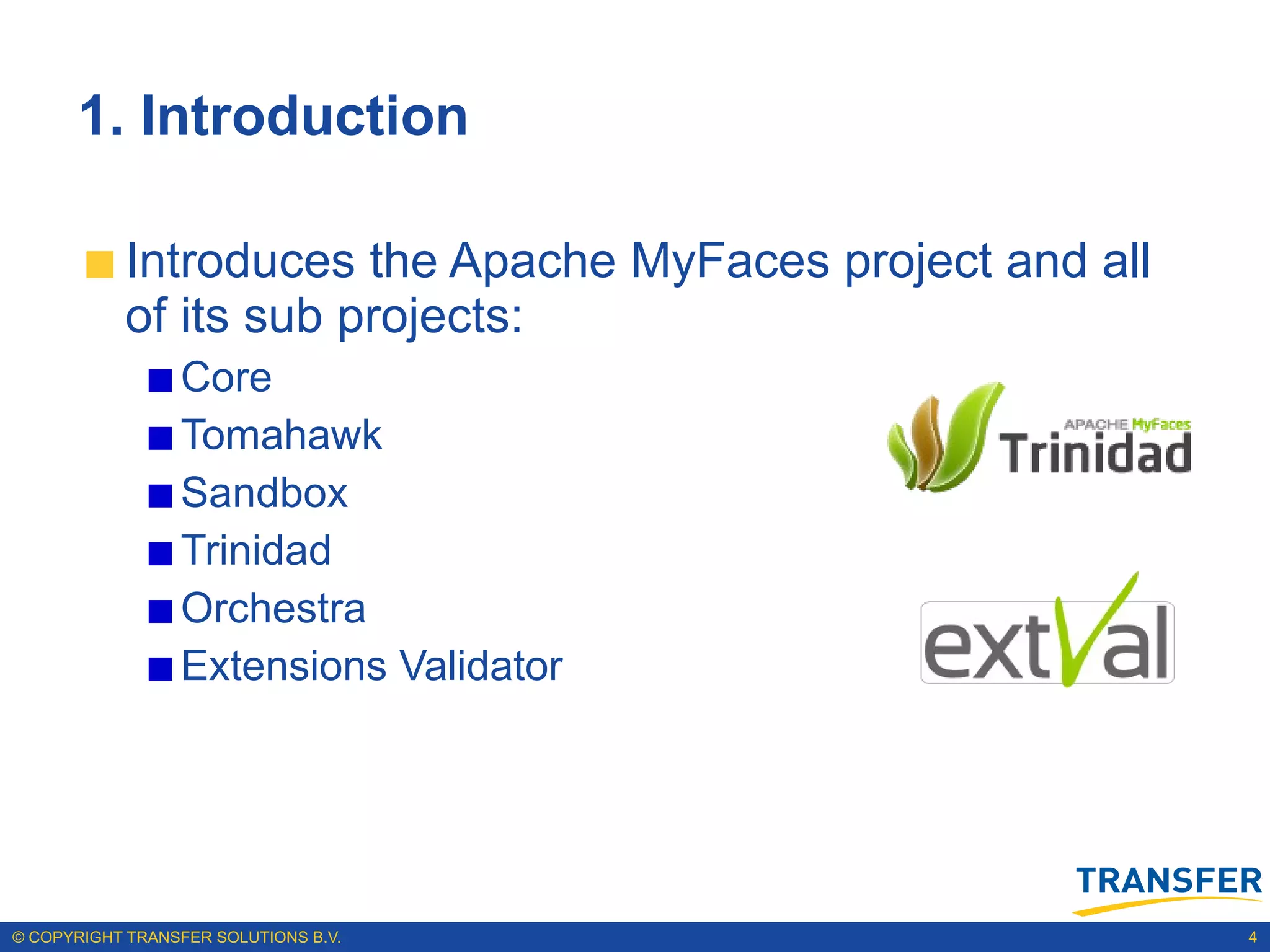 1. Introduction

Introduces the Apache MyFaces project and all of its sub projects:

Core
Tomahawk
Sandbox
Trinidad
Orchestra
Extensions Validator

APACHE MyFaces Trinidad

extVal

TRANSFER

© COPYRIGHT TRANSFER SOLUTIONS B.V.

4